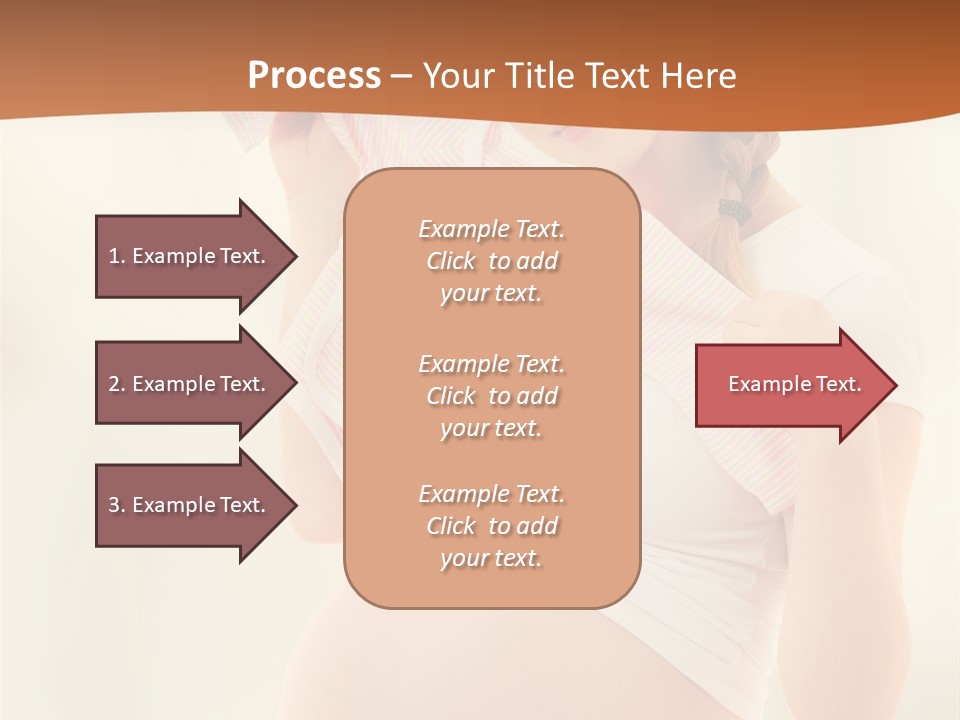 Process – Your Title Text Here

1. Example Text.

2. Example Text.

3. Example Text.

Example Text. Click to add your text.

Example Text. Click to add your text.

Example Text. Click to add your text.

Example Text.